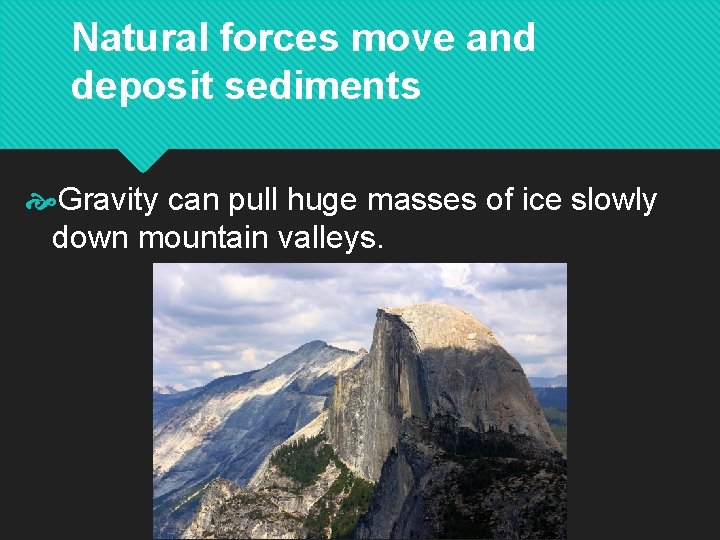 Natural forces move and deposit sediments

Gravity can pull huge masses of ice slowly down mountain valleys.